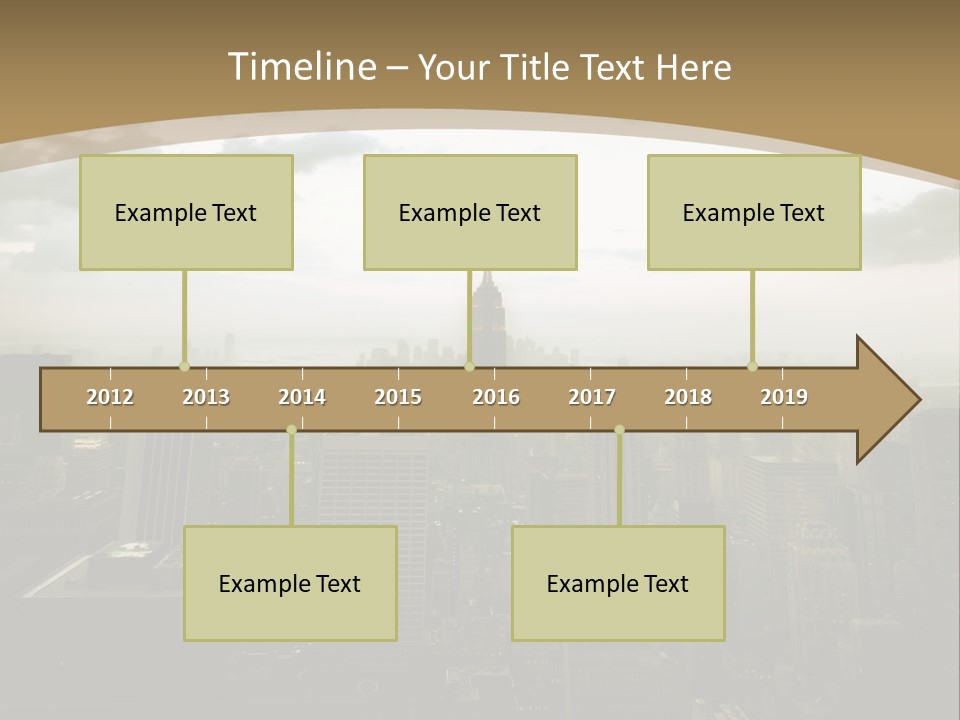 Timeline – Your Title Text Here

Example Text

Example Text

Example Text

2012 2013 2014 2015 2016 2017 2018 2019

Example Text

Example Text